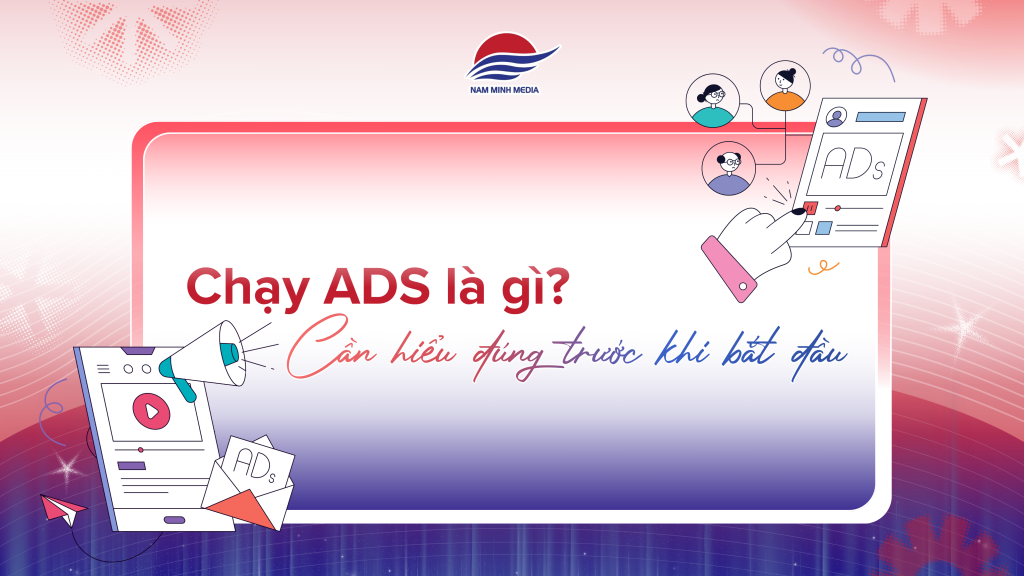 NAM MINH MEDIA

ADs

Chạy ADS là gì?

Cần hiểu đúng trước khi bắt đầu

ADs